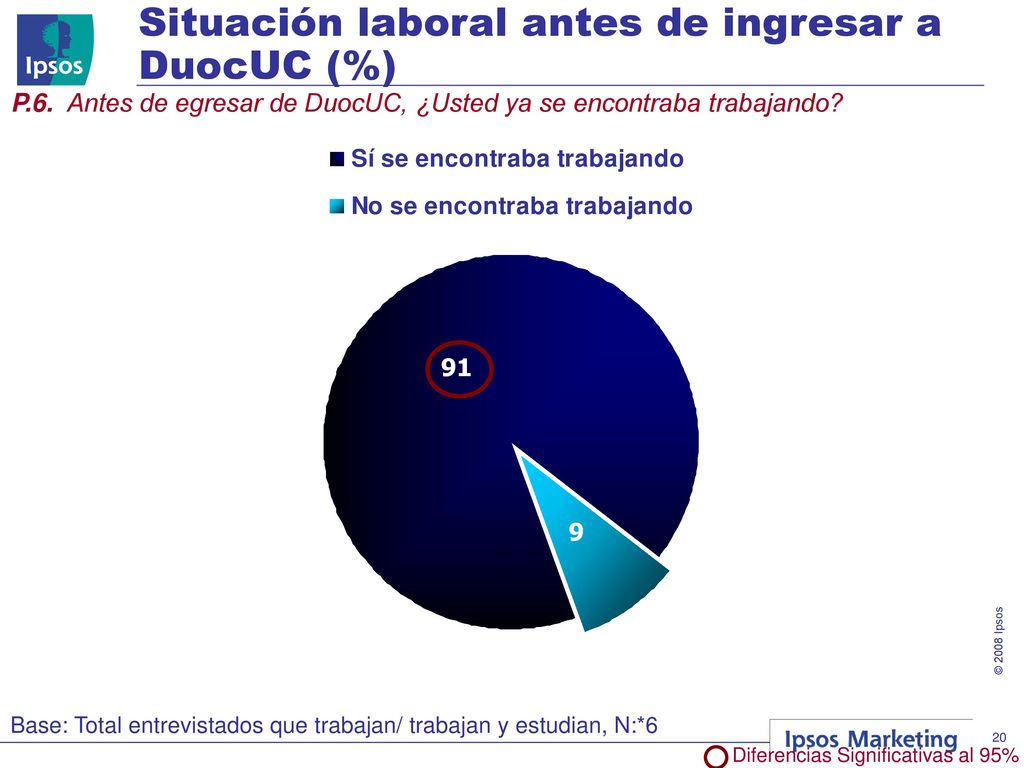 Ipsos

Situación laboral antes de ingresar a DuocUC (%)

P.6. Antes de egresar de DuocUC, ¿Usted ya se encontraba trabajando?

Sí se encontraba trabajando

No se encontraba trabajando

91

9

© 2008 Ipsos

Base: Total entrevistados que trabajan/ trabajan y estudian, N:*6

Ipsos Marketing

20

Diferencias Significativas al 95%